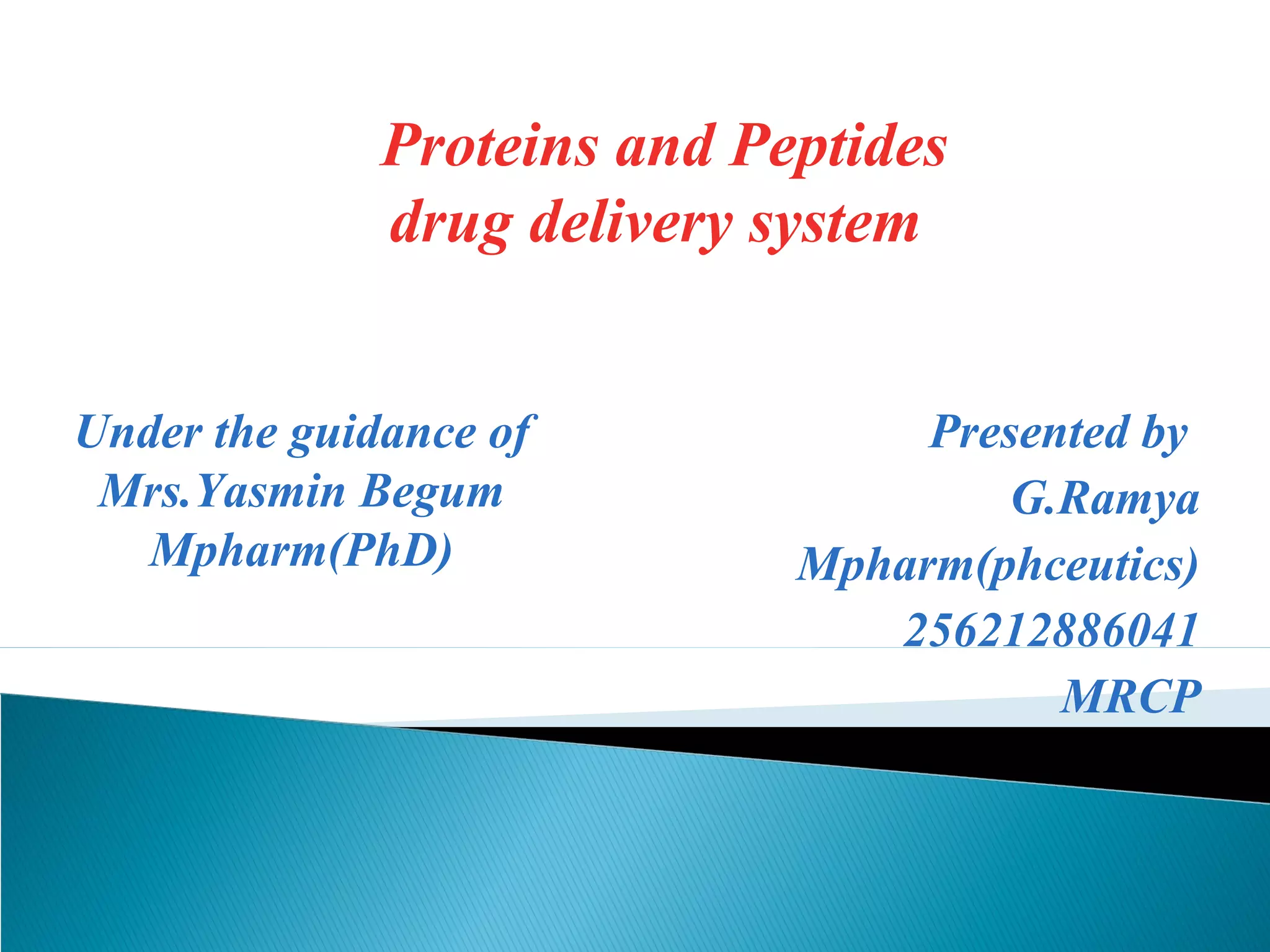 Proteins and Peptides drug delivery system

Under the guidance of
Mrs.Yasmin Begum
Mpharm(PhD)

Presented by
G.Ramya
Mpharm(phceutics)
256212886041
MRCP